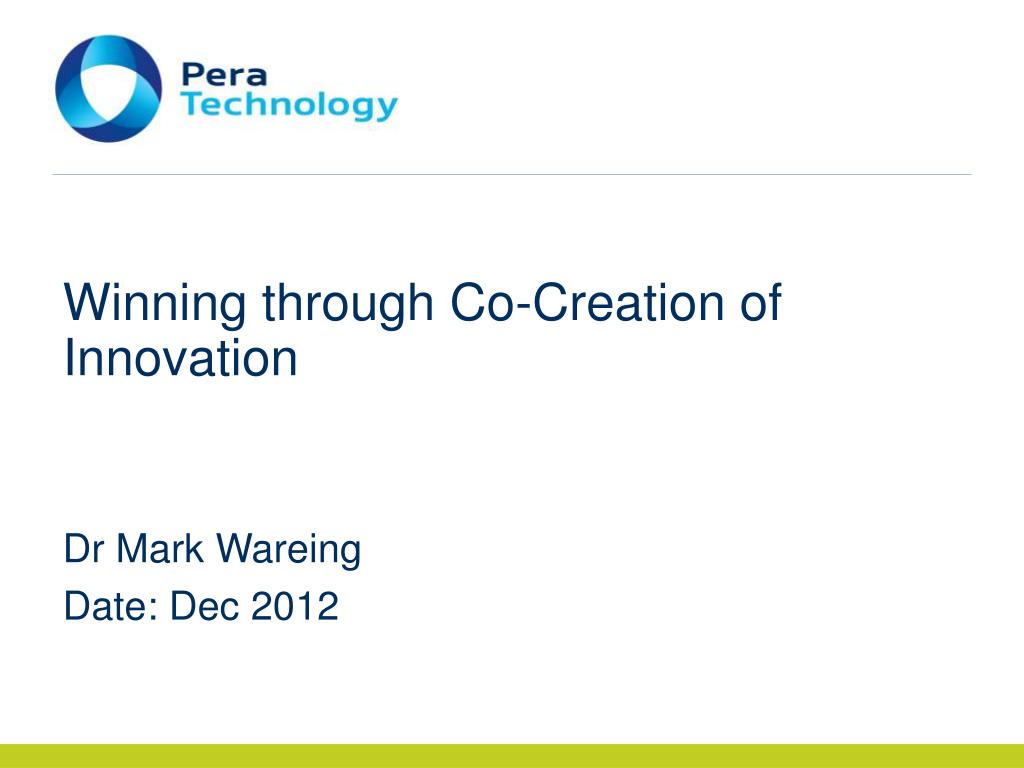 Pera
Technology

Winning through Co-Creation of Innovation

Dr Mark Wareing
Date: Dec 2012